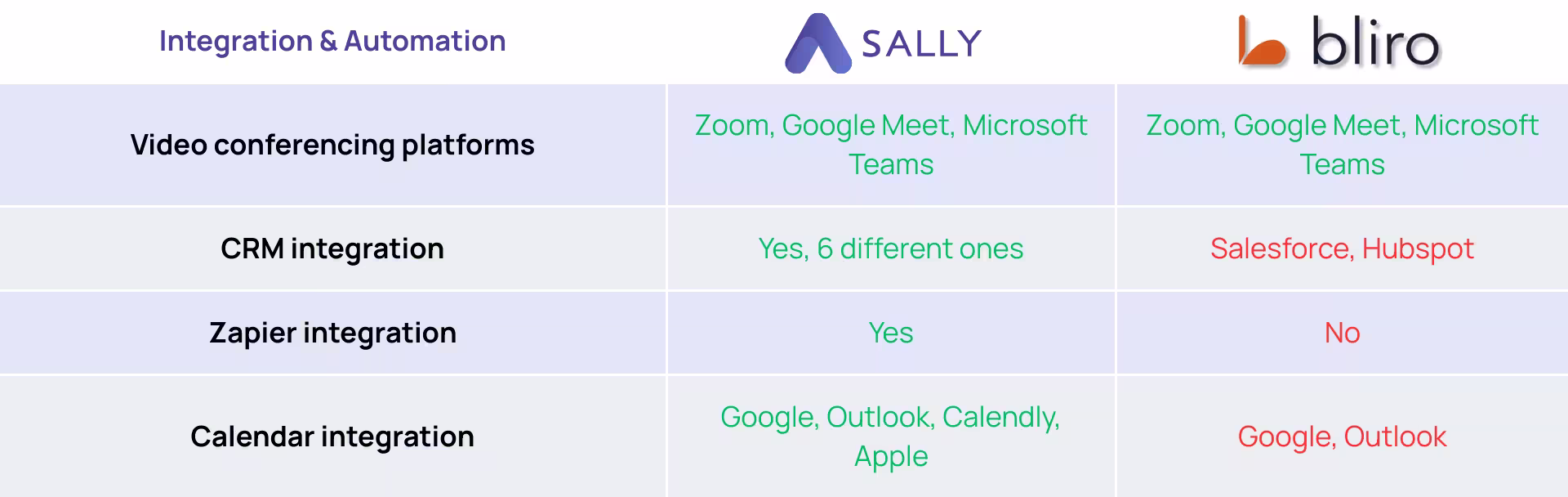 | Integration & Automation | SALLY | bliro |
|---|---|---|
| Video conferencing platforms | Zoom, Google Meet, Microsoft Teams | Zoom, Google Meet, Microsoft Teams |
| CRM integration | Yes, 6 different ones | Salesforce, Hubspot |
| Zapier integration | Yes | No |
| Calendar integration | Google, Outlook, Calendly, Apple | Google, Outlook |